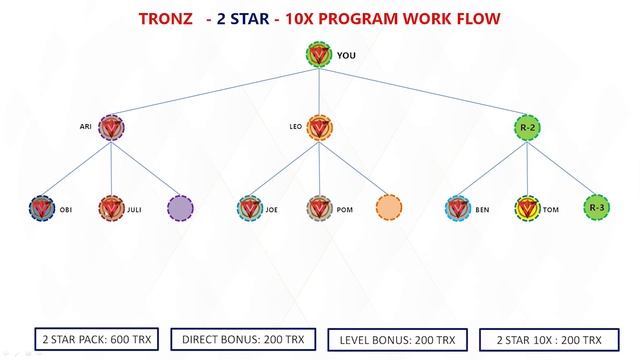 TRONZ - 2 STAR - 10X PROGRAM WORK FLOW

YOU

ARI

LEO

R-2

OBI

JULI

JOE

POM

BEN

TOM

R-3

2 STAR PACK: 600 TRX

DIRECT BONUS: 200 TRX

LEVEL BONUS: 200 TRX

2 STAR 10X : 200 TRX